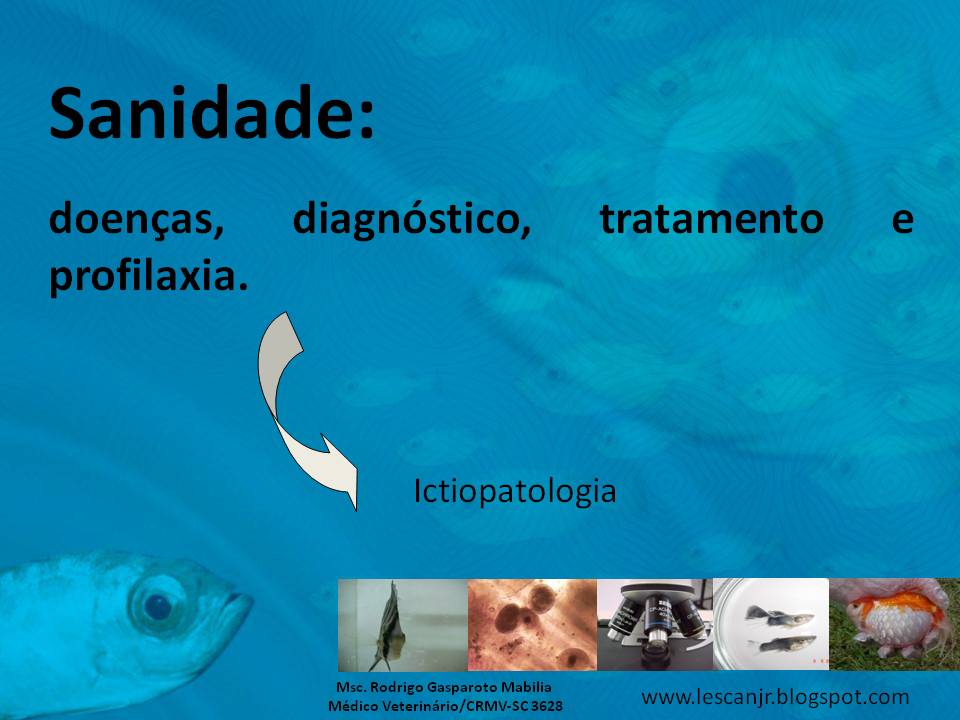 Sanidade:

doenças, diagnóstico, tratamento e profilaxia.

Ictiopatologia

Msc. Rodrigo Gasparoto Mabilia
Médico Veterinário/CRMV-SC 3628

www.lescanjr.blogspot.com